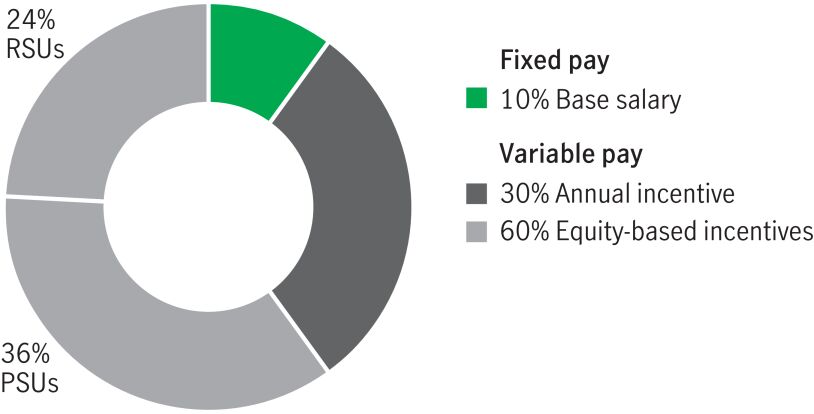 24%
RSUs

36%
PSUs

Fixed pay
10% Base salary

Variable pay
30% Annual incentive
60% Equity-based incentives